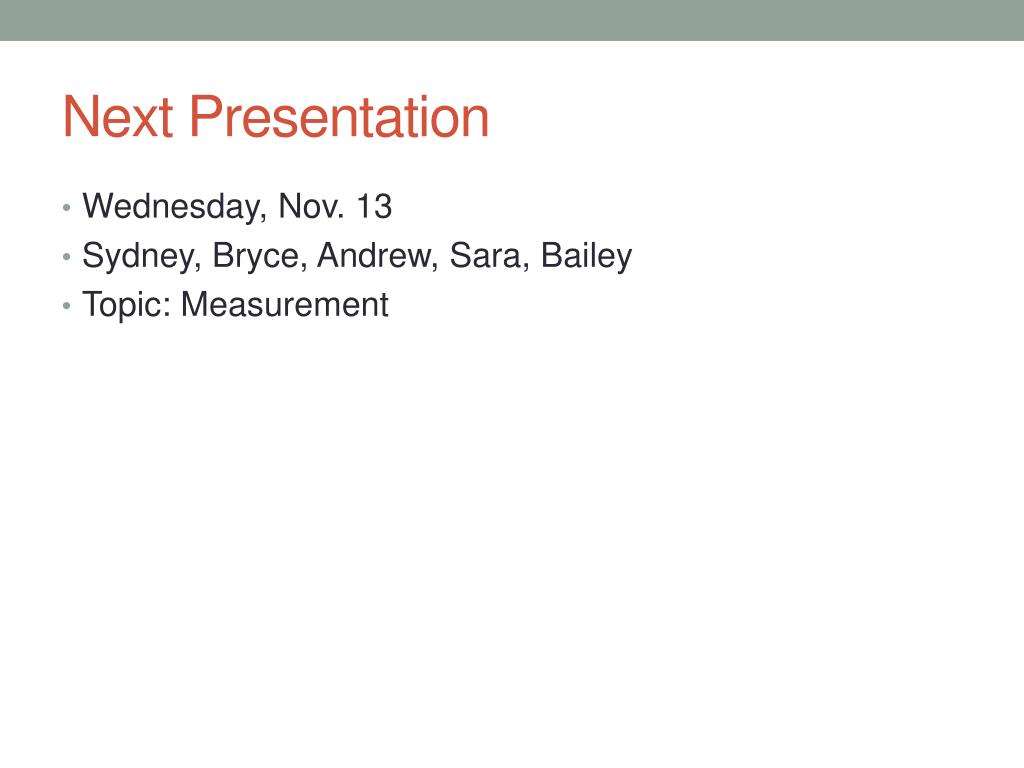 Next Presentation

• Wednesday, Nov. 13
• Sydney, Bryce, Andrew, Sara, Bailey
• Topic: Measurement